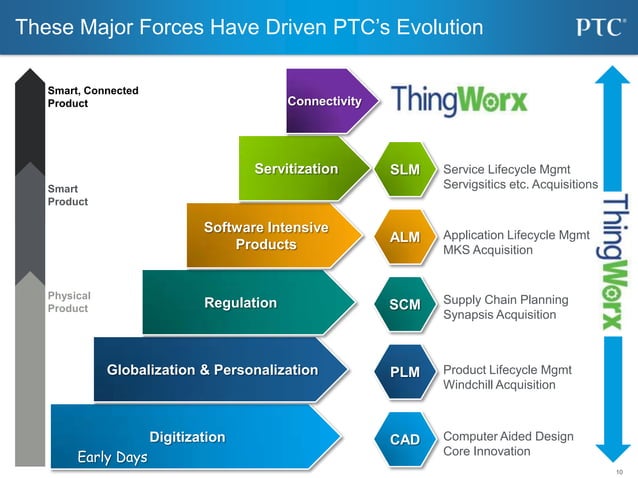 These Major Forces Have Driven PTC's Evolution

PTC®

Smart, Connected Product

Smart Product

Physical Product

Connectivity

ThingWorx

Servitization

SLM

Service Lifecycle Mgmt
Servigsitics etc. Acquisitions

Software Intensive Products

ALM

Application Lifecycle Mgmt
MKS Acquisition

Regulation

SCM

Supply Chain Planning
Synapsis Acquisition

Globalization & Personalization

PLM

Product Lifecycle Mgmt
Windchill Acquisition

Digitization

Early Days

CAD

Computer Aided Design
Core Innovation

ThingWorx

10